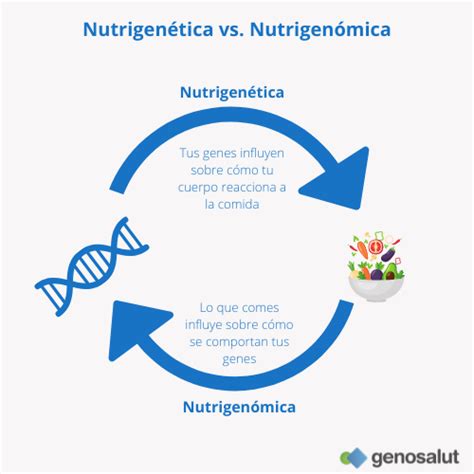 Nutrigenética vs. Nutrigenómica

Nutrigenética

Tus genes influyen sobre cómo tu cuerpo reacciona a la comida

Lo que comes influye sobre cómo se comportan tus genes

Nutrigenómica

genosalut